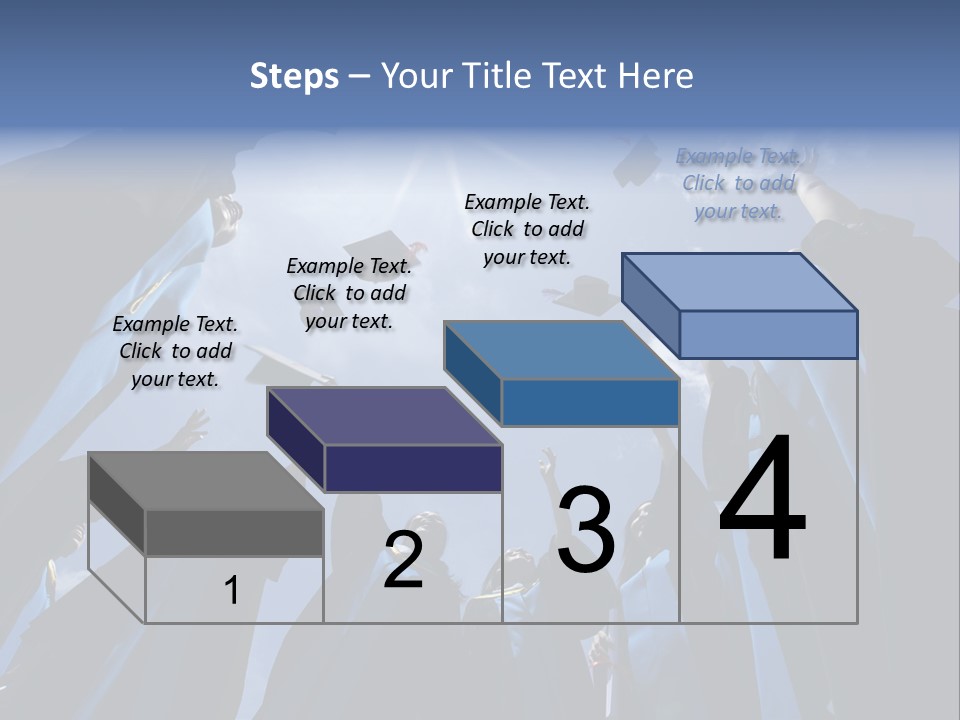 Steps – Your Title Text Here

Example Text. Click to add your text.

Example Text. Click to add your text.

Example Text. Click to add your text.

Example Text. Click to add your text.

1

2

3

4